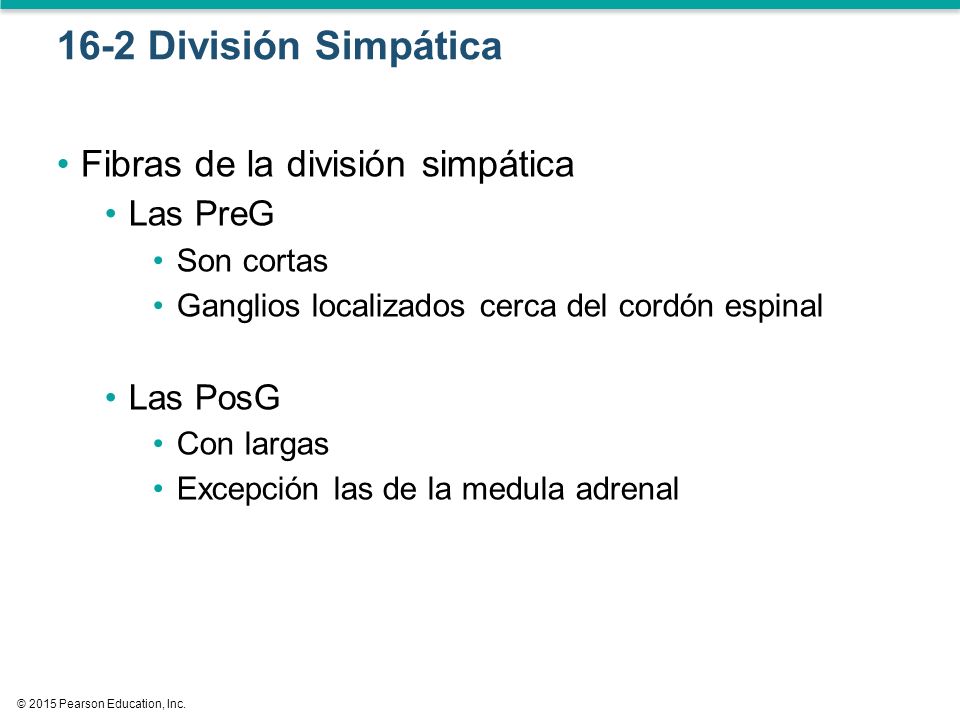 16-2 División Simpática

• Fibras de la división simpática
  • Las PreG
    • Son cortas
    • Ganglios localizados cerca del cordón espinal

  • Las PosG
    • Con largas
    • Excepción las de la medula adrenal

© 2015 Pearson Education, Inc.